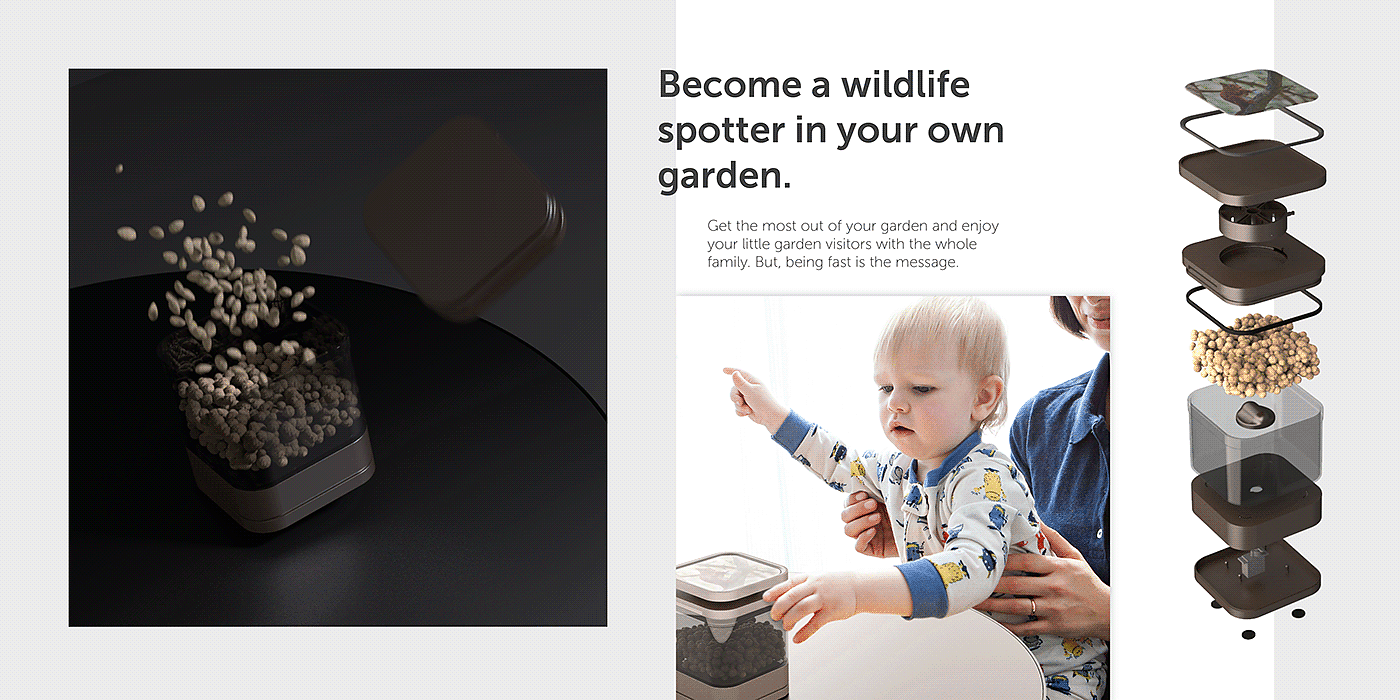 Become a wildlife spotter in your own garden.

Get the most out of your garden and enjoy your little garden visitors with the whole family. But, being fast is the message.